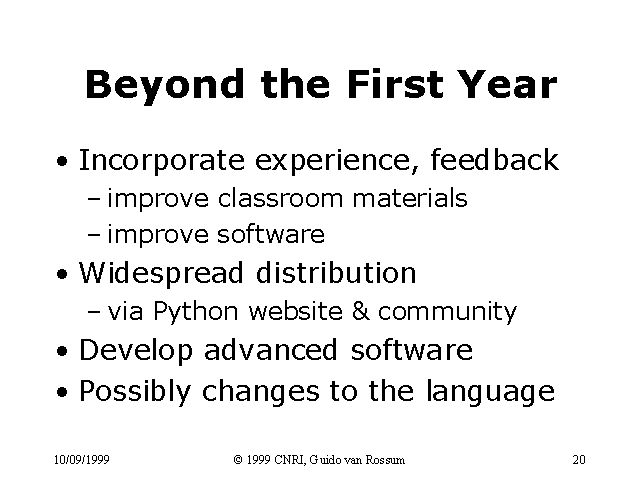 Beyond the First Year

• Incorporate experience, feedback
– improve classroom materials
– improve software
• Widespread distribution
– via Python website & community
• Develop advanced software
• Possibly changes to the language

10/09/1999 © 1999 CNRI, Guido van Rossum 20